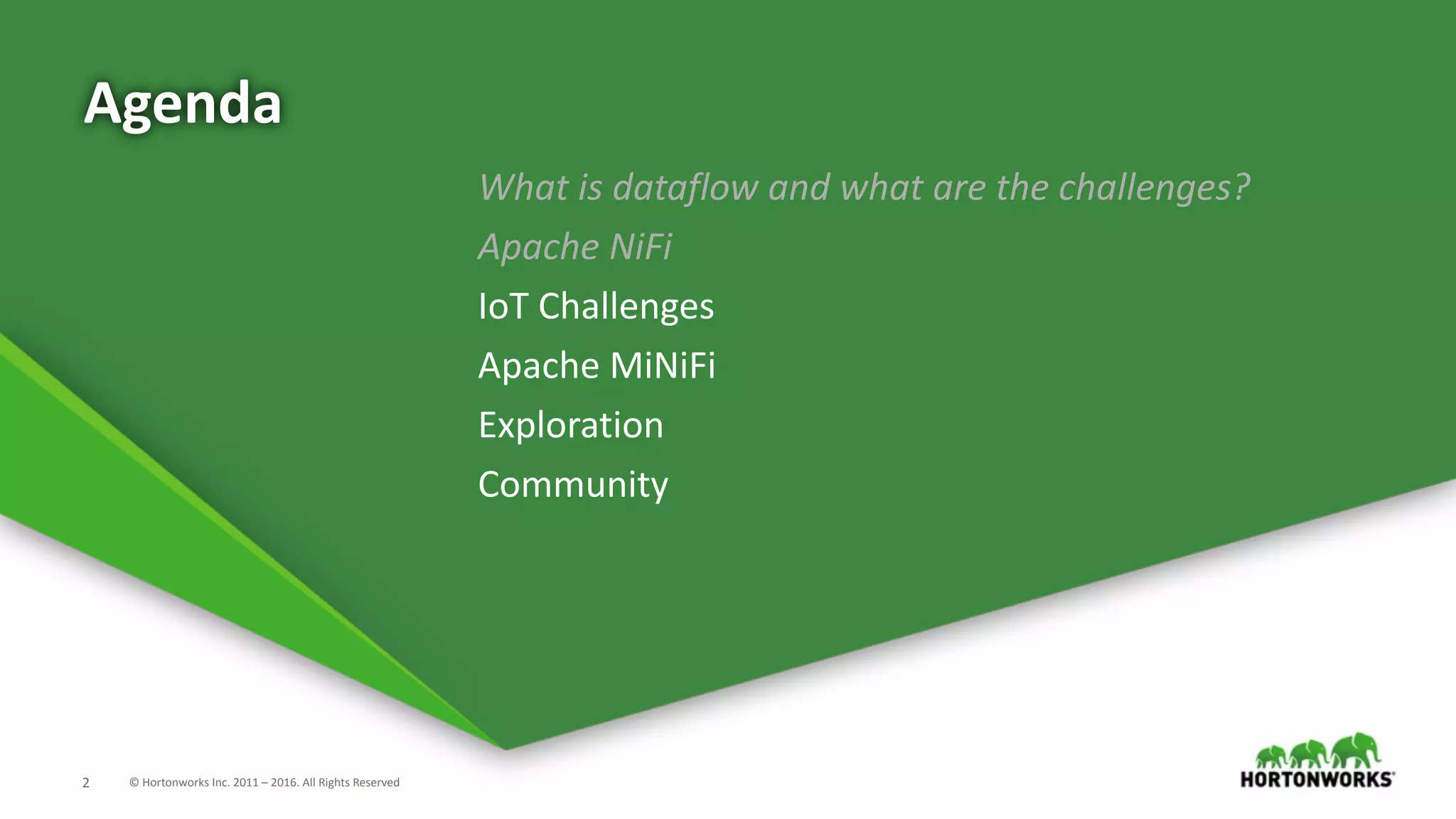 Agenda

What is dataflow and what are the challenges?

Apache NiFi

IoT Challenges

Apache MiNiFi

Exploration

Community

2 © Hortonworks Inc. 2011 – 2016. All Rights Reserved

HORTONWORKS